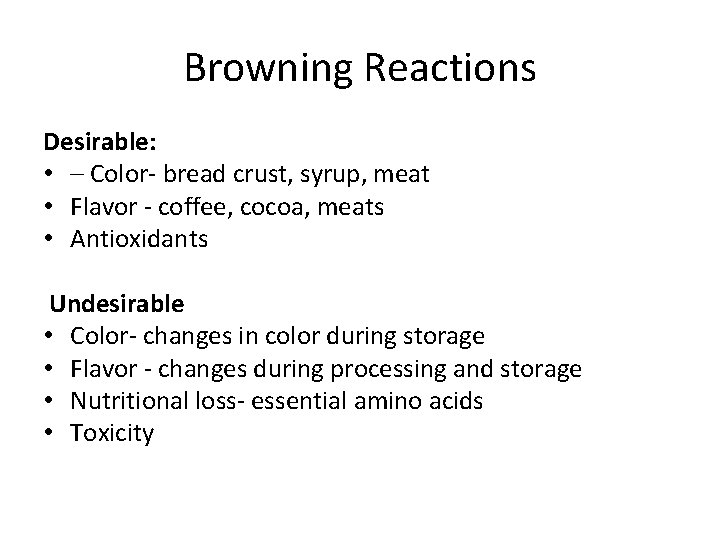 Browning Reactions

Desirable:
• – Color- bread crust, syrup, meat
• Flavor - coffee, cocoa, meats
• Antioxidants

Undesirable
• Color- changes in color during storage
• Flavor - changes during processing and storage
• Nutritional loss- essential amino acids
• Toxicity